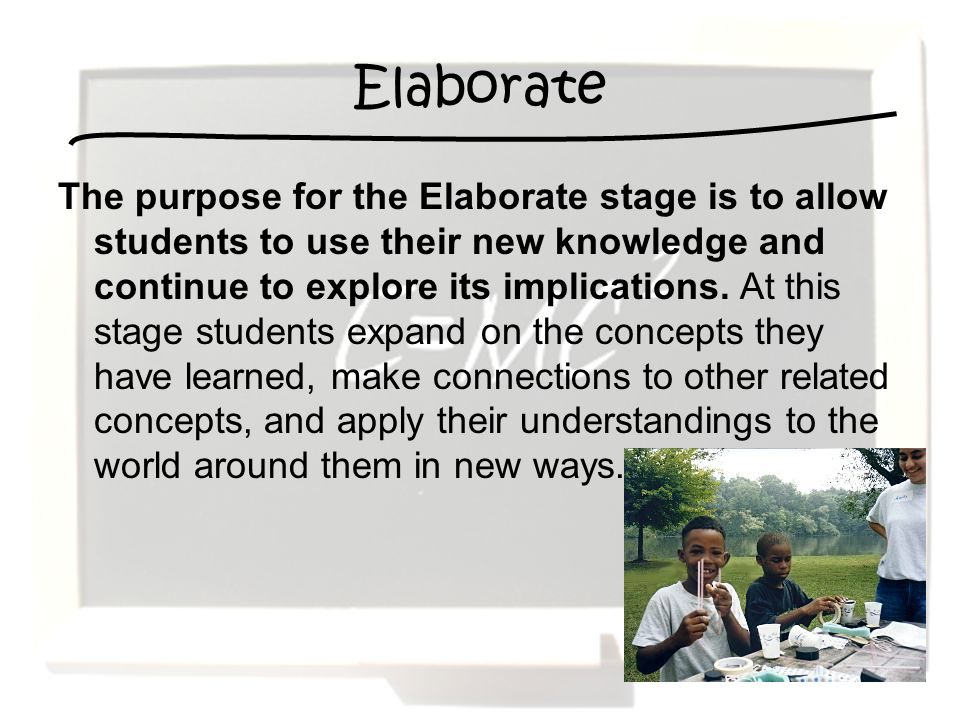 Elaborate

The purpose for the Elaborate stage is to allow students to use their new knowledge and continue to explore its implications. At this stage students expand on the concepts they have learned, make connections to other related concepts, and apply their understandings to the world around them in new ways.